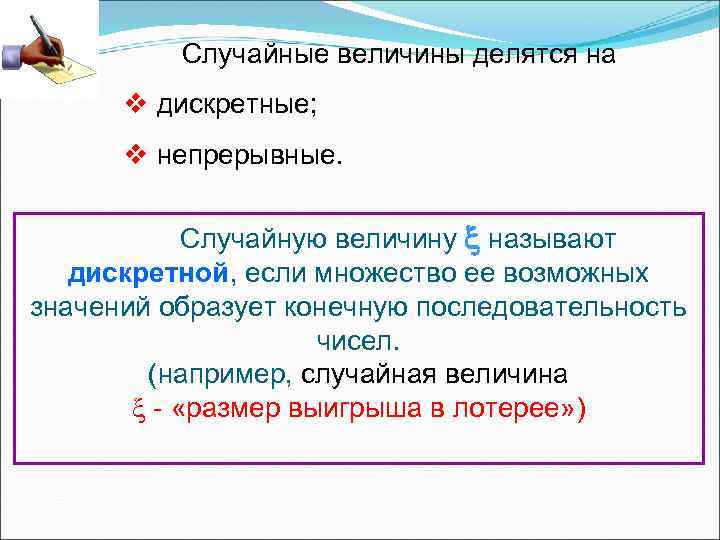 Случайные величины делятся на

❖ дискретные;

❖ непрерывные.

Случайную величину $\xi$ называют дискретной, если множество ее возможных значений образует конечную последовательность чисел.
(например, случайная величина
$\xi$ - «размер выигрыша в лотерее»)